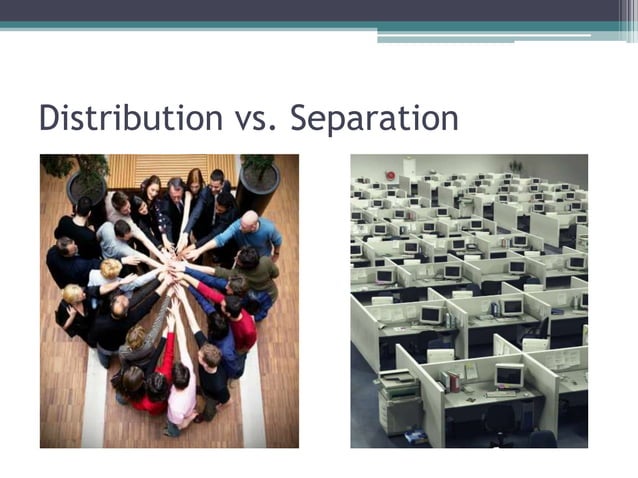 Distribution vs. Separation